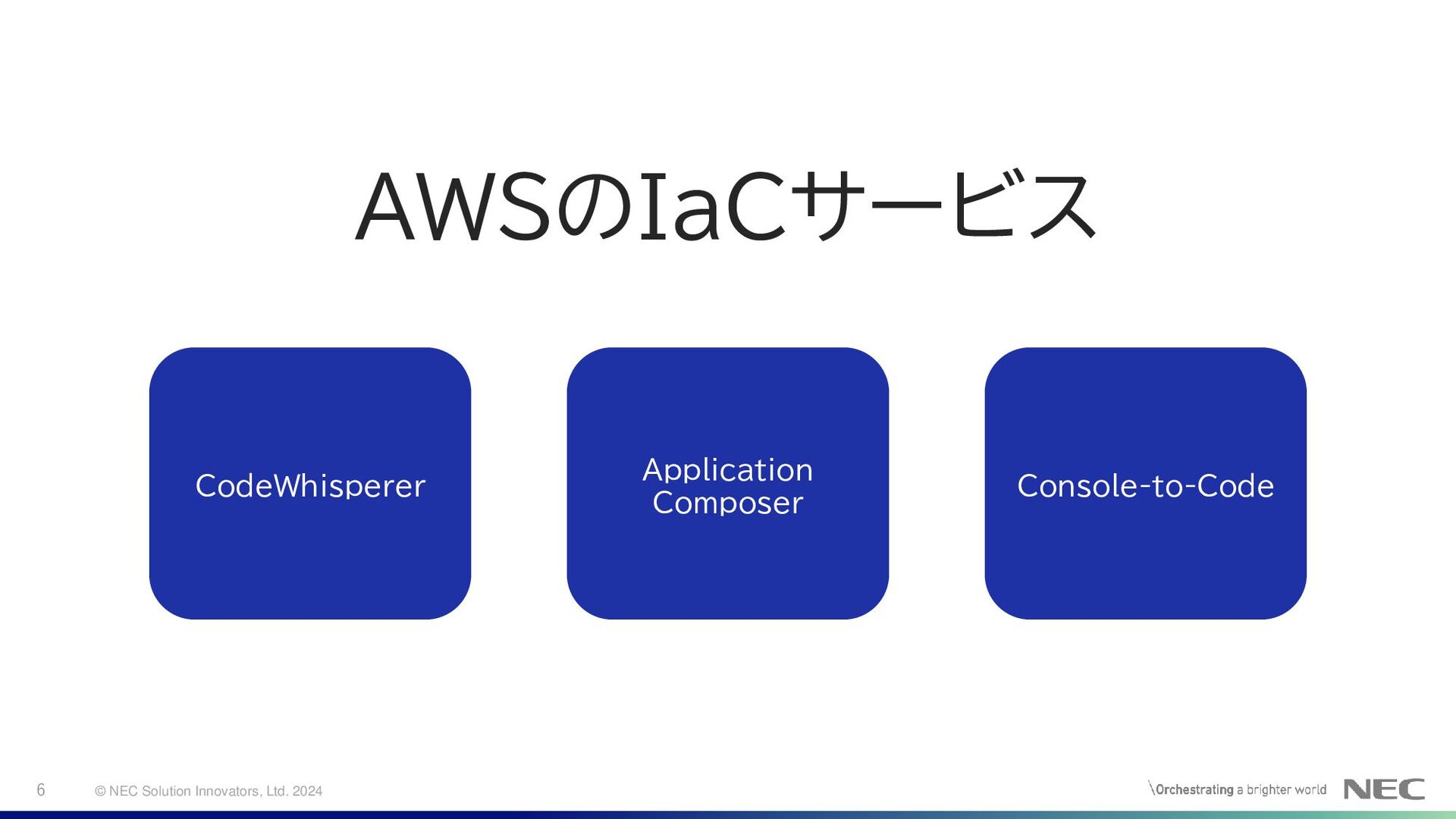 AWSのIaCサービス

CodeWhisperer

Application Composer

Console-to-Code

6 © NEC Solution Innovators, Ltd. 2024

\Orchestrating a brighter world NEC